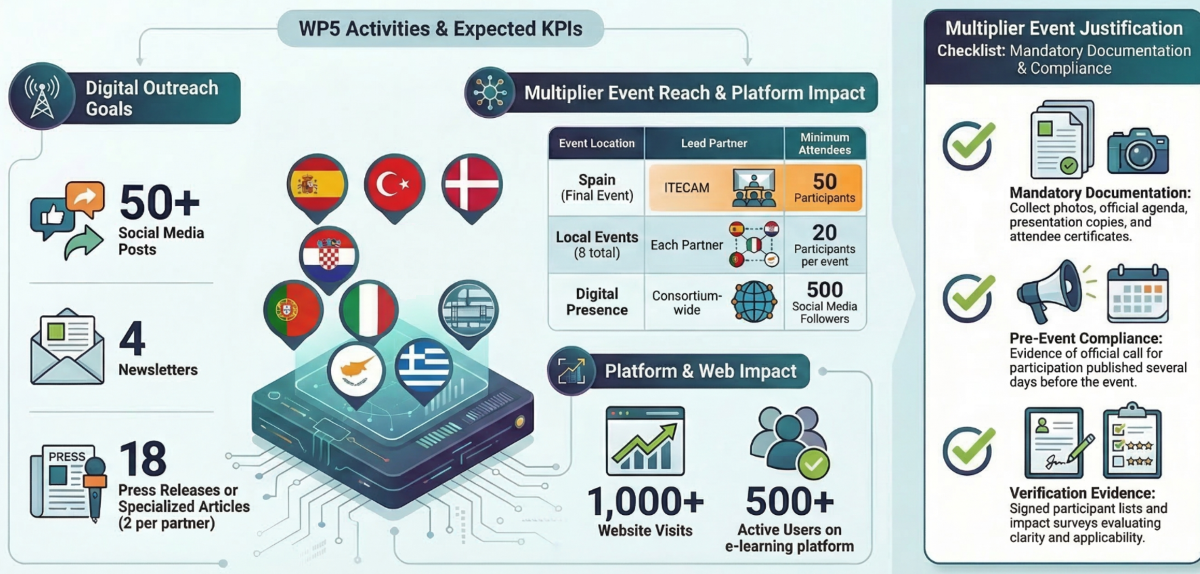 WP5 Activities & Expected KPIs

Digital Outreach Goals

50+
Social Media Posts

4
Newsletters

PRESS

18
Press Releases or Specialized Articles (2 per partner)

Multiplier Event Reach & Platform Impact

| Event Location | Leed Partner | Minimum Attendees |
|---|---|---|
| Spain (Final Event) | ITECAM | 50 Participants |
| Local Events (8 total) | Each Partner | 20 Participants per event |
| Digital Presence | Consortium-wide | 500 Social Media Followers |

Platform & Web Impact

1,000+
Website Visits

500+
Active Users on e-learning platform

Multiplier Event Justification
Checklist: Mandatory Documentation & Compliance

Mandatory Documentation:
Collect photos, official agenda, presentation copies, and attendee certificates.

Pre-Event Compliance:
Evidence of official call for participation published several days before the event.

Verification Evidence:
Signed participant lists and impact surveys evaluating clarity and applicability.